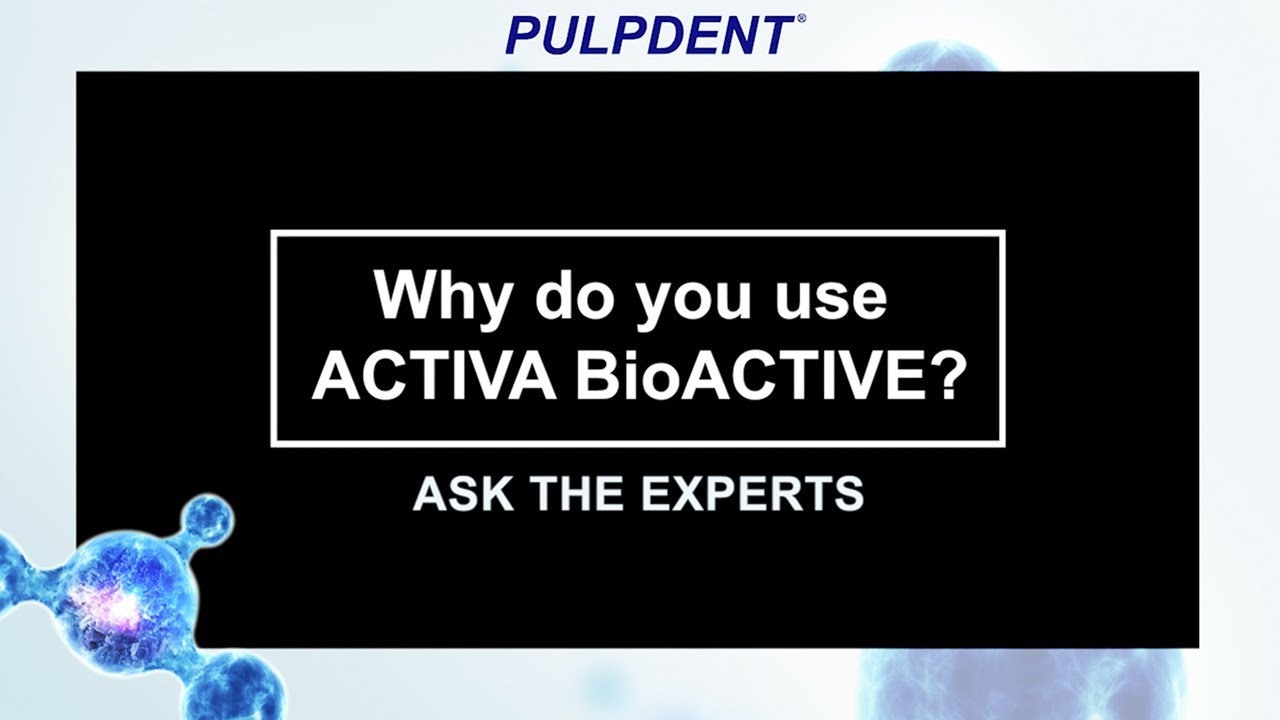 PULPDENT®

Why do you use ACTIVA BioACTIVE?

ASK THE EXPERTS